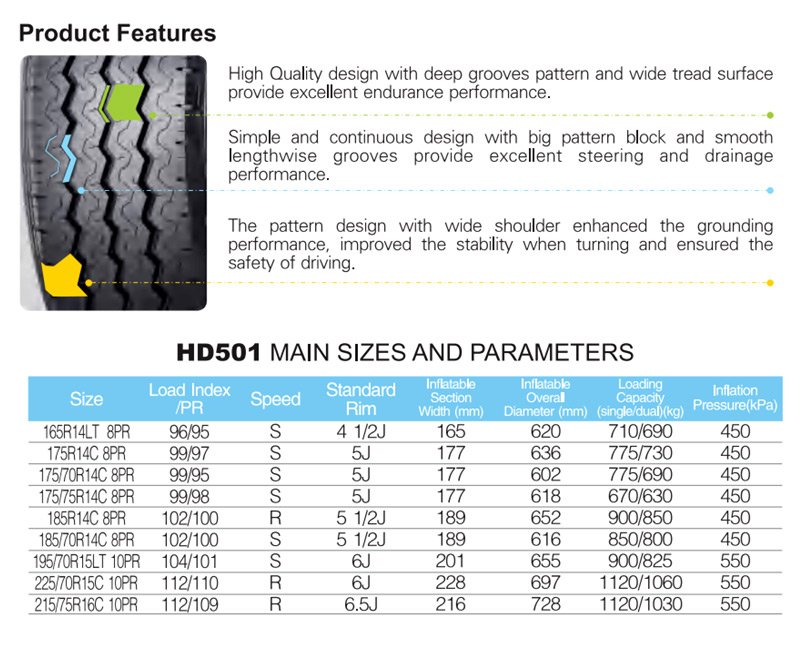 Product Features

High Quality design with deep grooves pattern and wide tread surface provide excellent endurance performance.

Simple and continuous design with big pattern block and smooth lengthwise grooves provide excellent steering and drainage performance.

The pattern design with wide shoulder enhanced the grounding performance, improved the stability when turning and ensured the safety of driving.

HD501 MAIN SIZES AND PARAMETERS

| Size | Load Index /PR | Speed | Standard Rim | Inflatable Section Width (mm) | Inflatable Overall Diameter (mm) | Loading Capacity (single/dual)(kg) | Inflation Pressure(kPa) |
|---|---|---|---|---|---|---|---|
| 165R14LT 8PR | 96/95 | S | 4 1/2J | 165 | 620 | 710/690 | 450 |
| 175R14C 8PR | 99/97 | S | 5J | 177 | 636 | 775/730 | 450 |
| 175/70R14C 8PR | 99/95 | S | 5J | 177 | 602 | 775/690 | 450 |
| 175/75R14C 8PR | 99/98 | S | 5J | 177 | 618 | 670/630 | 450 |
| 185R14C 8PR | 102/100 | R | 5 1/2J | 189 | 652 | 900/850 | 450 |
| 185/70R14C 8PR | 102/100 | S | 5 1/2J | 189 | 616 | 850/800 | 450 |
| 195/70R15LT 10PR | 104/101 | S | 6J | 201 | 655 | 900/825 | 550 |
| 225/70R15C 10PR | 112/110 | R | 6J | 228 | 697 | 1120/1060 | 550 |
| 215/75R16C 10PR | 112/109 | R | 6.5J | 216 | 728 | 1120/1030 | 550 |